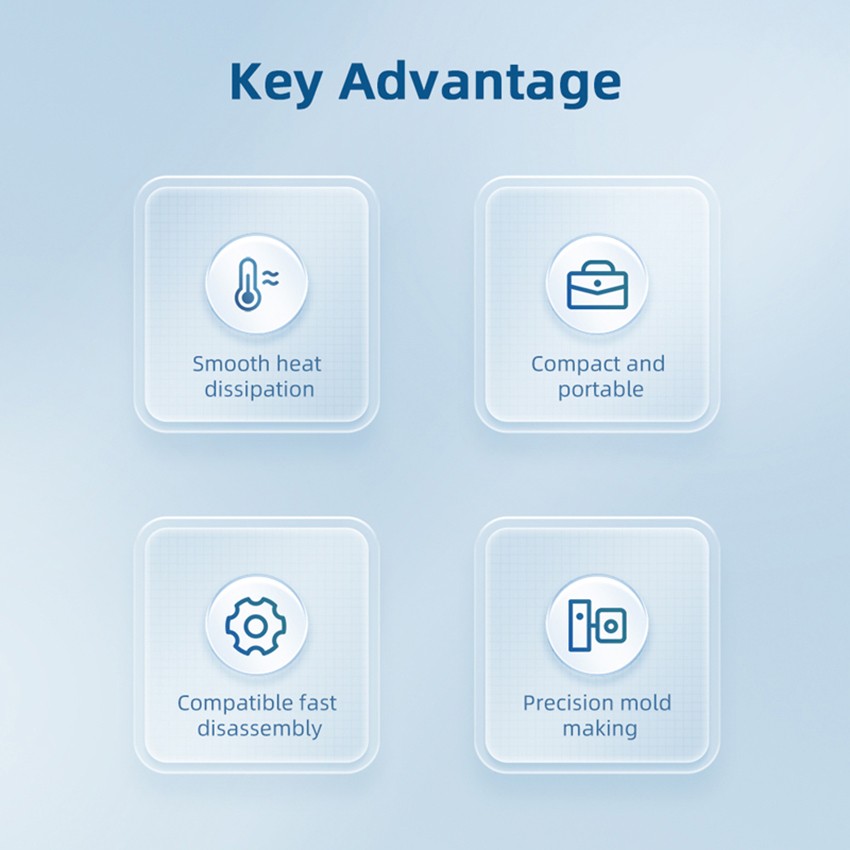 Key Advantage

Smooth heat dissipation

Compact and portable

Compatible fast disassembly

Precision mold making